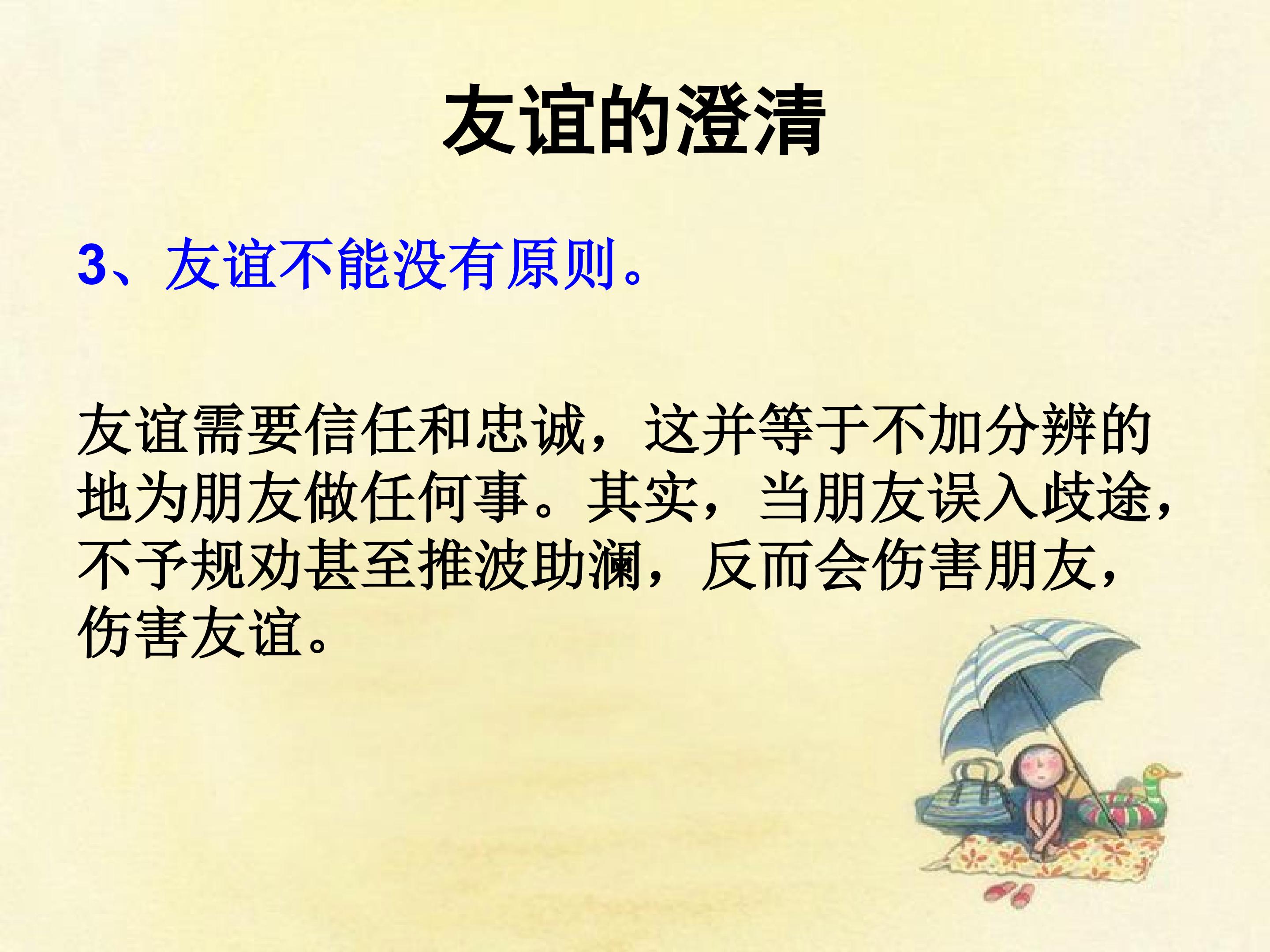 友谊的澄清

3、友谊不能没有原则。

友谊需要信任和忠诚，这并等于不加分辨的地为朋友做任何事。其实，当朋友误入歧途，不予规劝甚至推波助澜，反而会伤害朋友，伤害友谊。